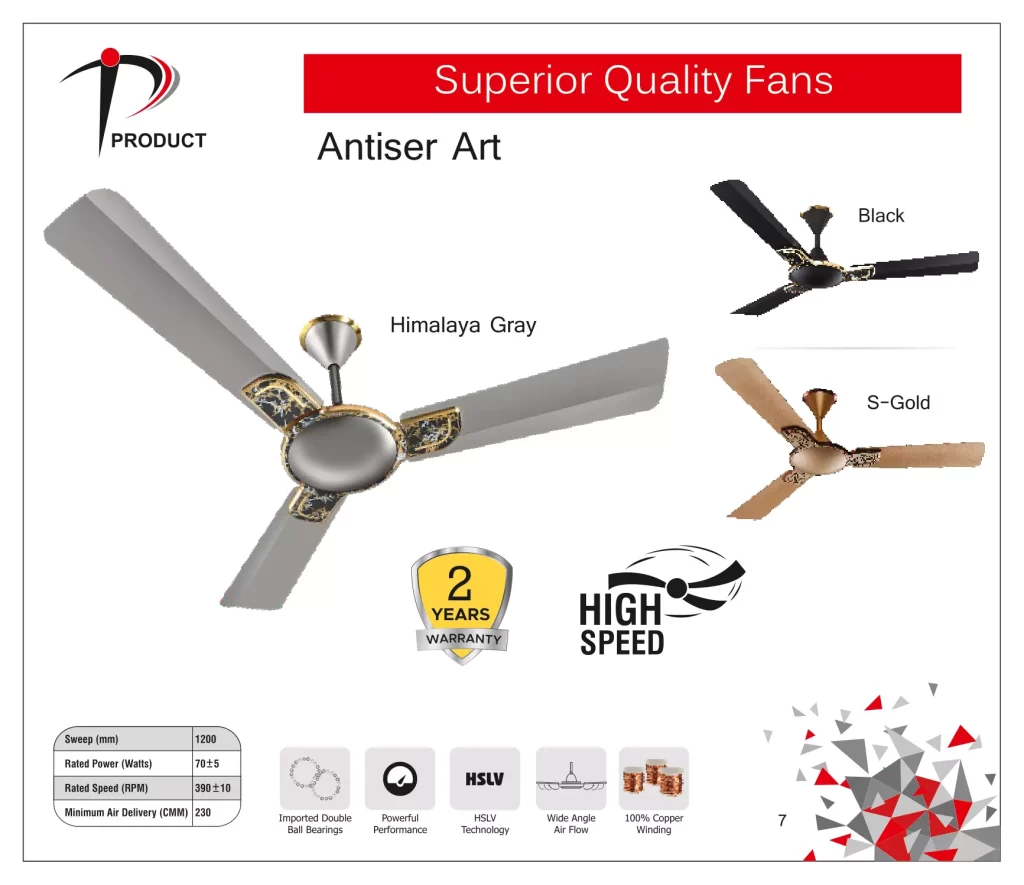 PRODUCT

Superior Quality Fans

Antiser Art

Black

Himalaya Gray

S-Gold

2 YEARS WARRANTY

HIGH SPEED

| Sweep (mm) | 1200 |
|---|---|
| Rated Power (Watts) | 70±5 |
| Rated Speed (RPM) | 390±10 |
| Minimum Air Delivery (CMM) | 230 |

Imported Double Ball Bearings

Powerful Performance

HSLV

HSLV Technology

Wide Angle Air Flow

100% Copper Winding

7